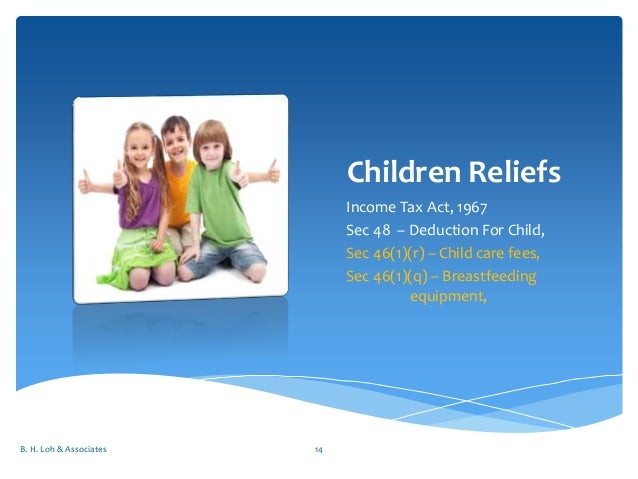 Children Reliefs

Income Tax Act, 1967

Sec 48 – Deduction For Child,

Sec 46(1)(r) – Child care fees,

Sec 46(1)(q) – Breastfeeding equipment,

B. H. Loh & Associates

14